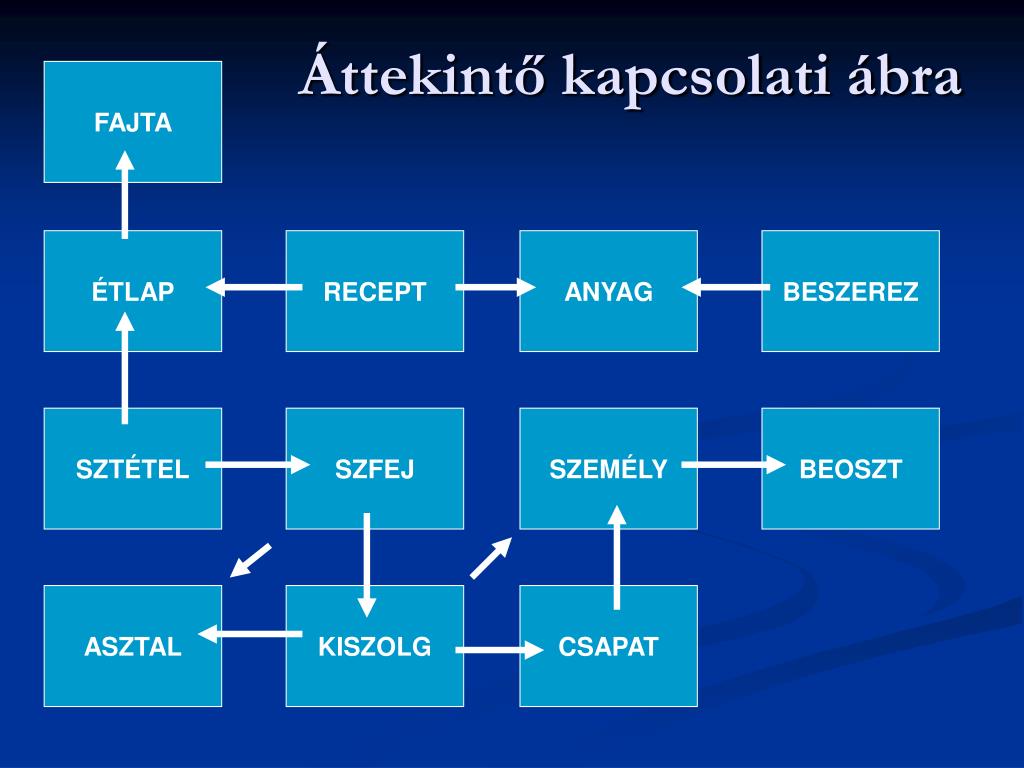 Áttekintő kapcsolati ábra

FAJTA

ÉTLAP

RECEPT

ANYAG

BESZEREZ

SZTÉTEL

SZFEJ

SZEMÉLY

BEOSZT

ASZTAL

KISZOLG

CSAPAT